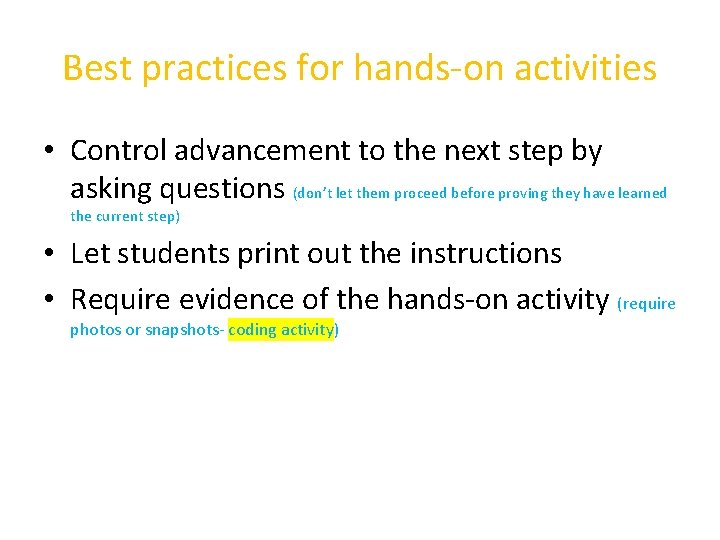 Best practices for hands-on activities

• Control advancement to the next step by asking questions (don't let them proceed before proving they have learned the current step)

• Let students print out the instructions

• Require evidence of the hands-on activity (require photos or snapshots- coding activity)